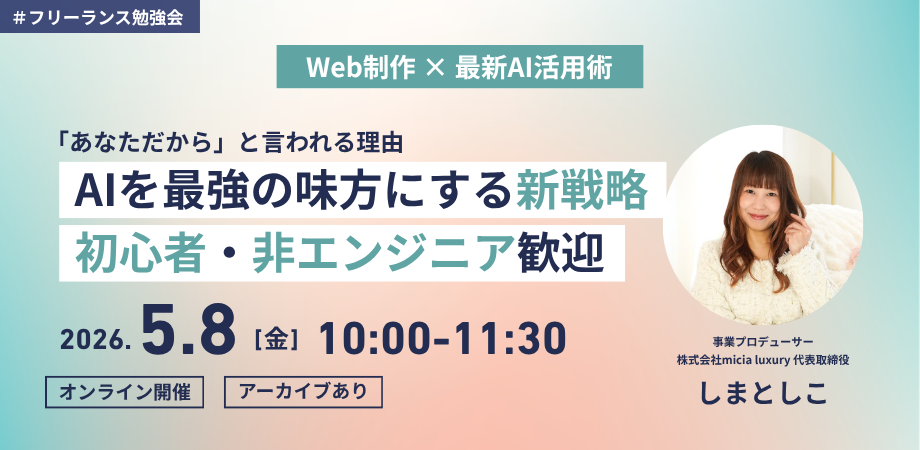 #フリーランス勉強会

Web制作 × 最新AI活用術

「あなただから」と言われる理由

AIを最強の味方にする新戦略

初心者・非エンジニア歓迎

2026. 5.8 [金] 10:00-11:30

オンライン開催

アーカイブあり

事業プロデューサー
株式会社micia luxury 代表取締役

しまとしこ